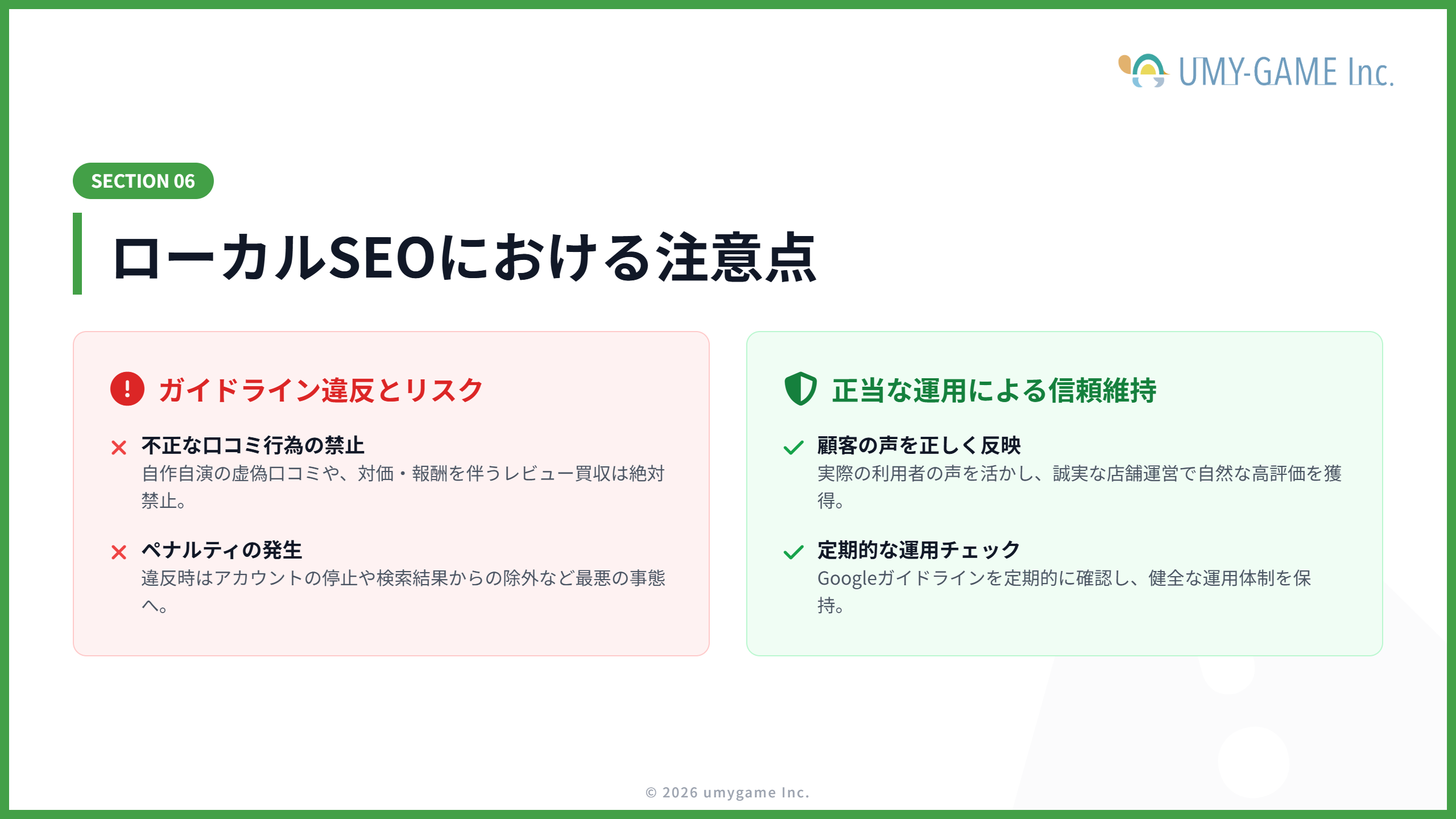 UMY-GAME Inc.

SECTION 06

ローカルSEOにおける注意点

ガイドライン違反とリスク

不正な口コミ行為の禁止
自作自演の虚偽口コミや、対価・報酬を伴うレビュー買収は絶対禁止。

ペナルティの発生
違反時はアカウントの停止や検索結果からの除外など最悪の事態へ。

正当な運用による信頼維持

顧客の声を正しく反映
実際の利用者の声を活かし、誠実な店舗運営で自然な高評価を獲得。

定期的な運用チェック
Googleガイドラインを定期的に確認し、健全な運用体制を保持。

© 2026 umygame Inc.